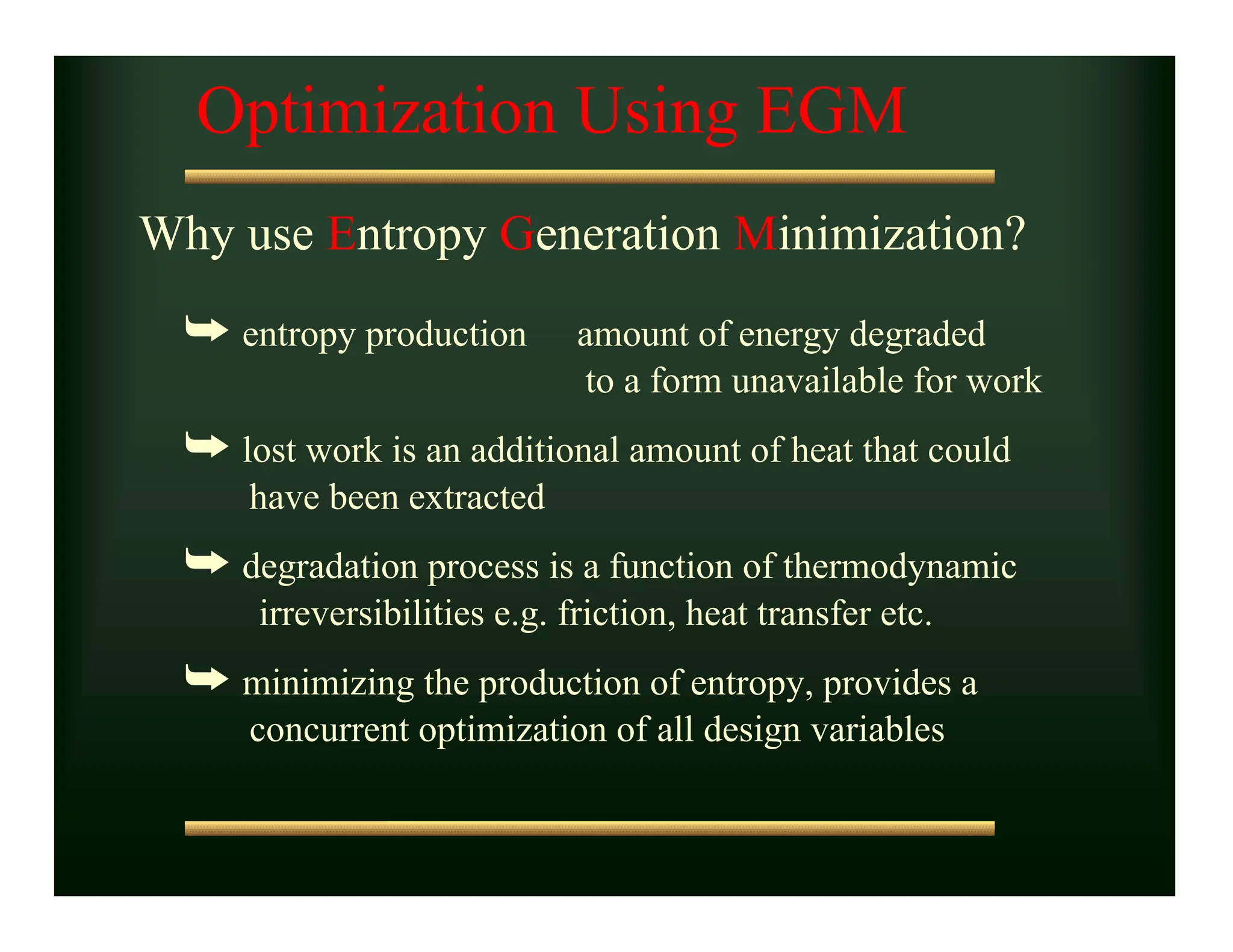 Optimization Using EGM

Why use Entropy Generation Minimization?

entropy production amount of energy degraded to a form unavailable for work

lost work is an additional amount of heat that could have been extracted

degradation process is a function of thermodynamic irreversibilities e.g. friction, heat transfer etc.

minimizing the production of entropy, provides a concurrent optimization of all design variables